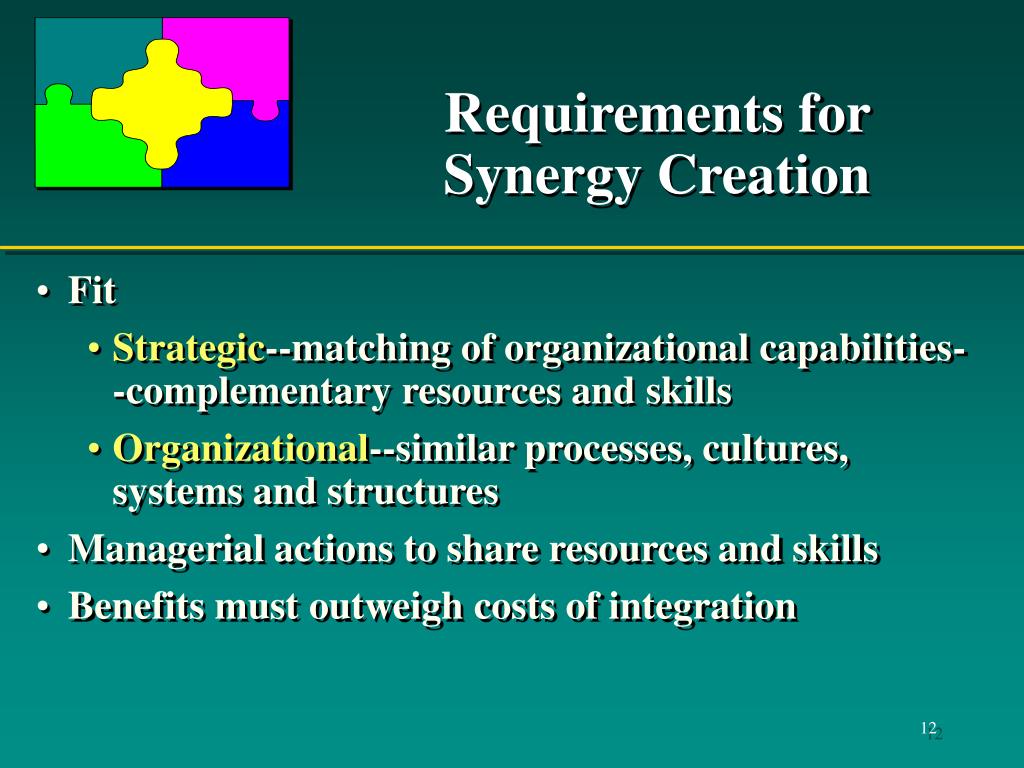 Requirements for Synergy Creation

• Fit
  • Strategic--matching of organizational capabilities--complementary resources and skills
  • Organizational--similar processes, cultures, systems and structures
• Managerial actions to share resources and skills
• Benefits must outweigh costs of integration

12